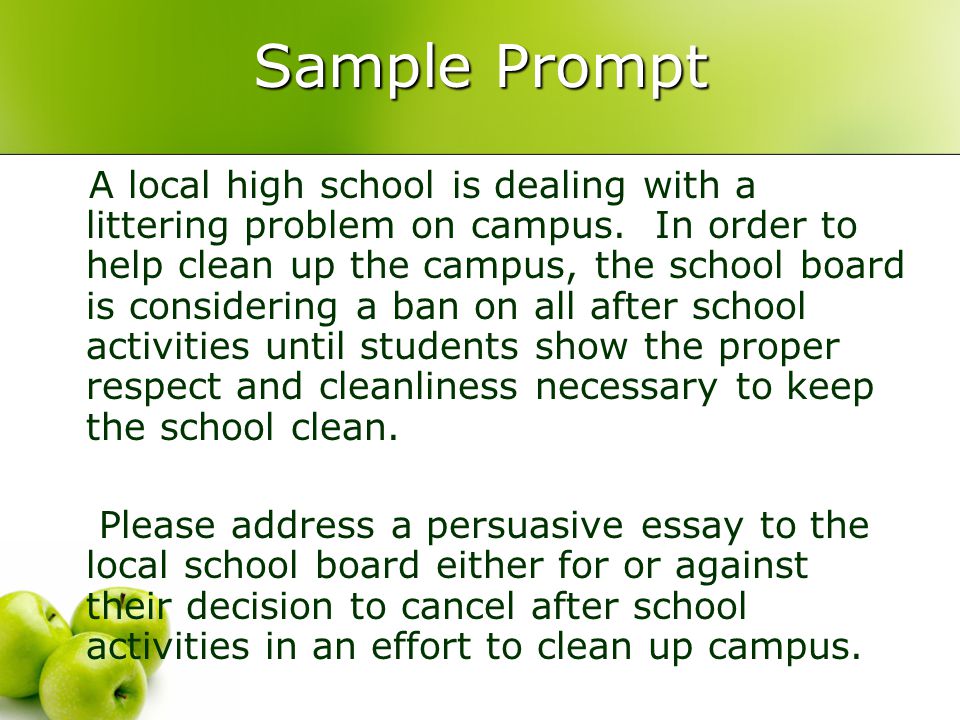 Sample Prompt

A local high school is dealing with a littering problem on campus. In order to help clean up the campus, the school board is considering a ban on all after school activities until students show the proper respect and cleanliness necessary to keep the school clean.

Please address a persuasive essay to the local school board either for or against their decision to cancel after school activities in an effort to clean up campus.